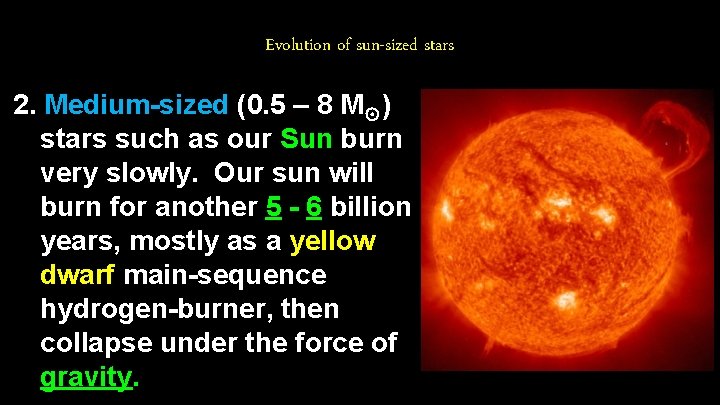 Evolution of sun-sized stars

2. Medium-sized (0.5 – 8 $M_{\odot}$) stars such as our Sun burn very slowly. Our sun will burn for another 5 - 6 billion years, mostly as a yellow dwarf main-sequence hydrogen-burner, then collapse under the force of gravity.